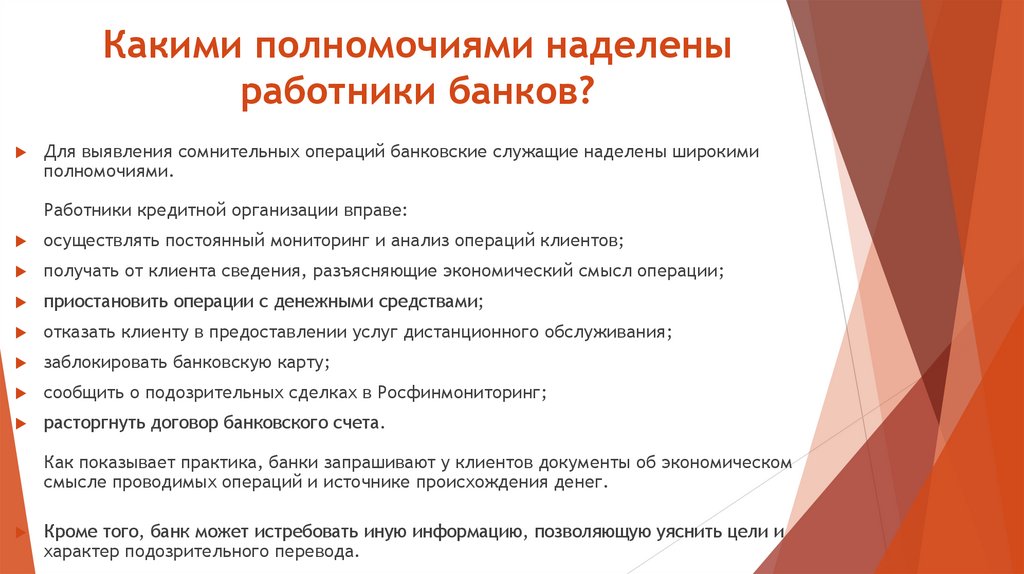 Какими полномочиями наделены работники банков?

Для выявления сомнительных операций банковские служащие наделены широкими полномочиями.

Работники кредитной организации вправе:

осуществлять постоянный мониторинг и анализ операций клиентов;

получать от клиента сведения, разъясняющие экономический смысл операции;

приостановить операции с денежными средствами;

отказать клиенту в предоставлении услуг дистанционного обслуживания;

заблокировать банковскую карту;

сообщить о подозрительных сделках в Росфинмониторинг;

расторгнуть договор банковского счета.

Как показывает практика, банки запрашивают у клиентов документы об экономическом смысле проводимых операций и источнике происхождения денег.

Кроме того, банк может истребовать иную информацию, позволяющую уяснить цели и характер подозрительного перевода.